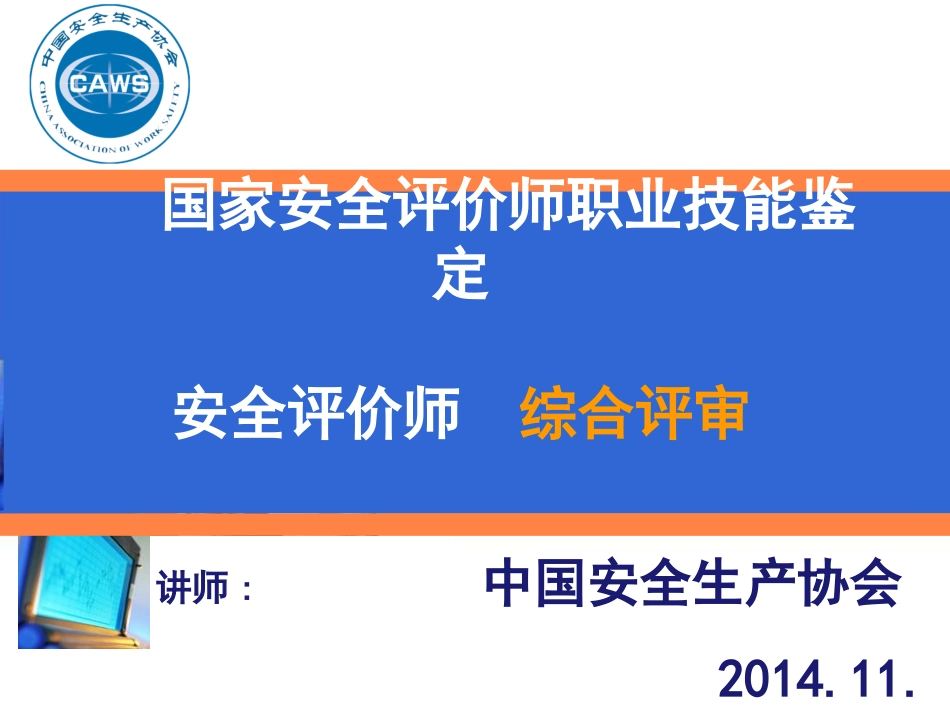 中国安全生产协会
CAWS
CHINA ASSOCIATION OF WORK SAFETY

国家安全评价师职业技能鉴定

安全评价师　综合评审

讲师：

中国安全生产协会

2014. 11.